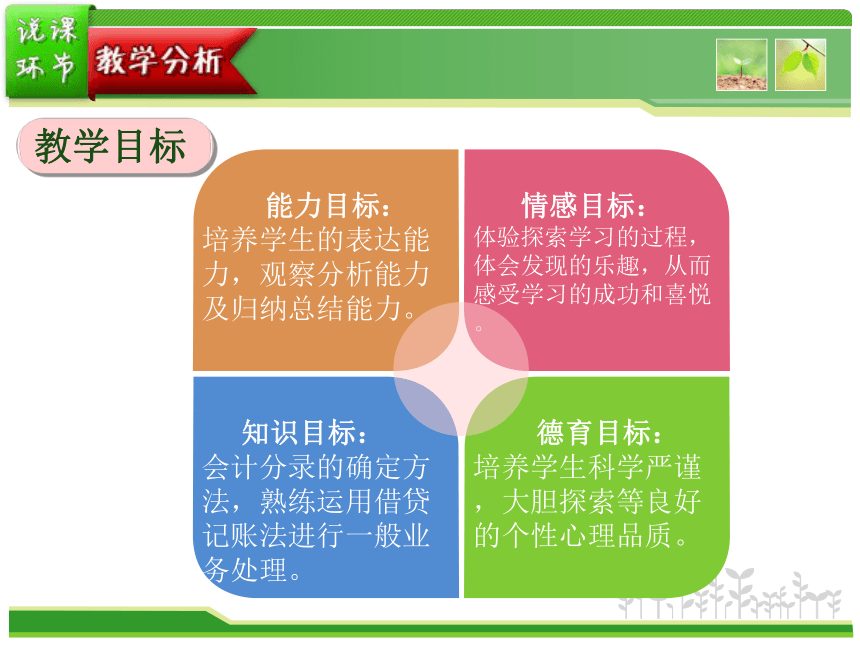 说课环节

教学分析

教学目标

能力目标：
培养学生的表达能力，观察分析能力及归纳总结能力。

情感目标：
体验探索学习的过程，体会发现的乐趣，从而感受学习的成功和喜悦。

知识目标：
会计分录的确定方法，熟练运用借贷记账法进行一般业务处理。

德育目标：
培养学生科学严谨，大胆探索等良好的个性心理品质。